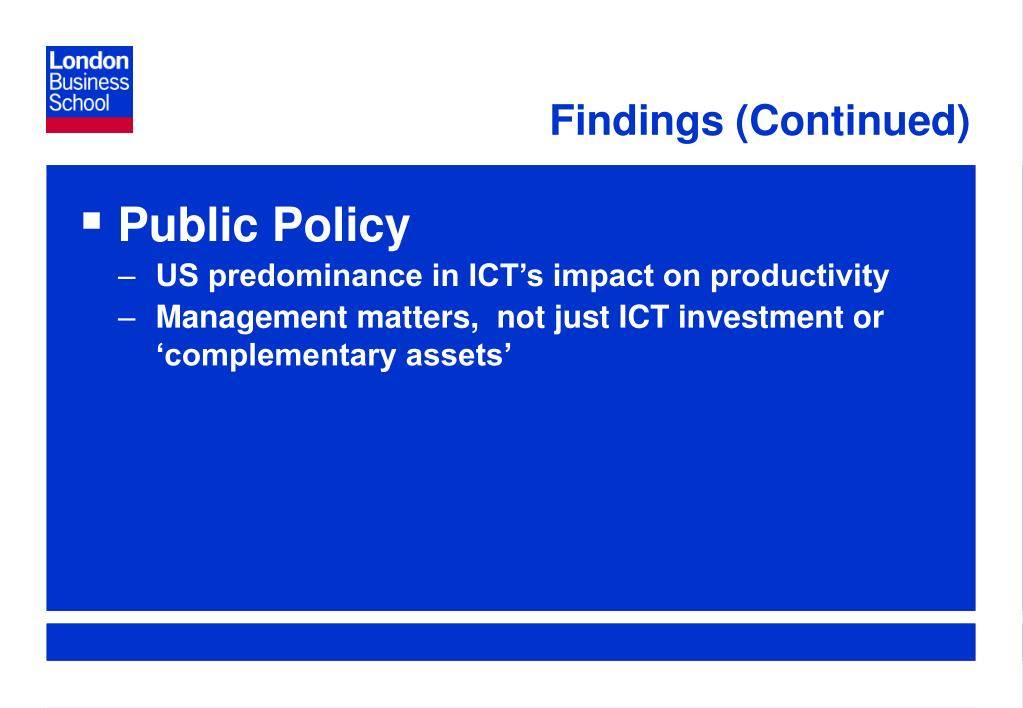 London Business School

Findings (Continued)

▪ Public Policy
– US predominance in ICT’s impact on productivity
– Management matters, not just ICT investment or ‘complementary assets’